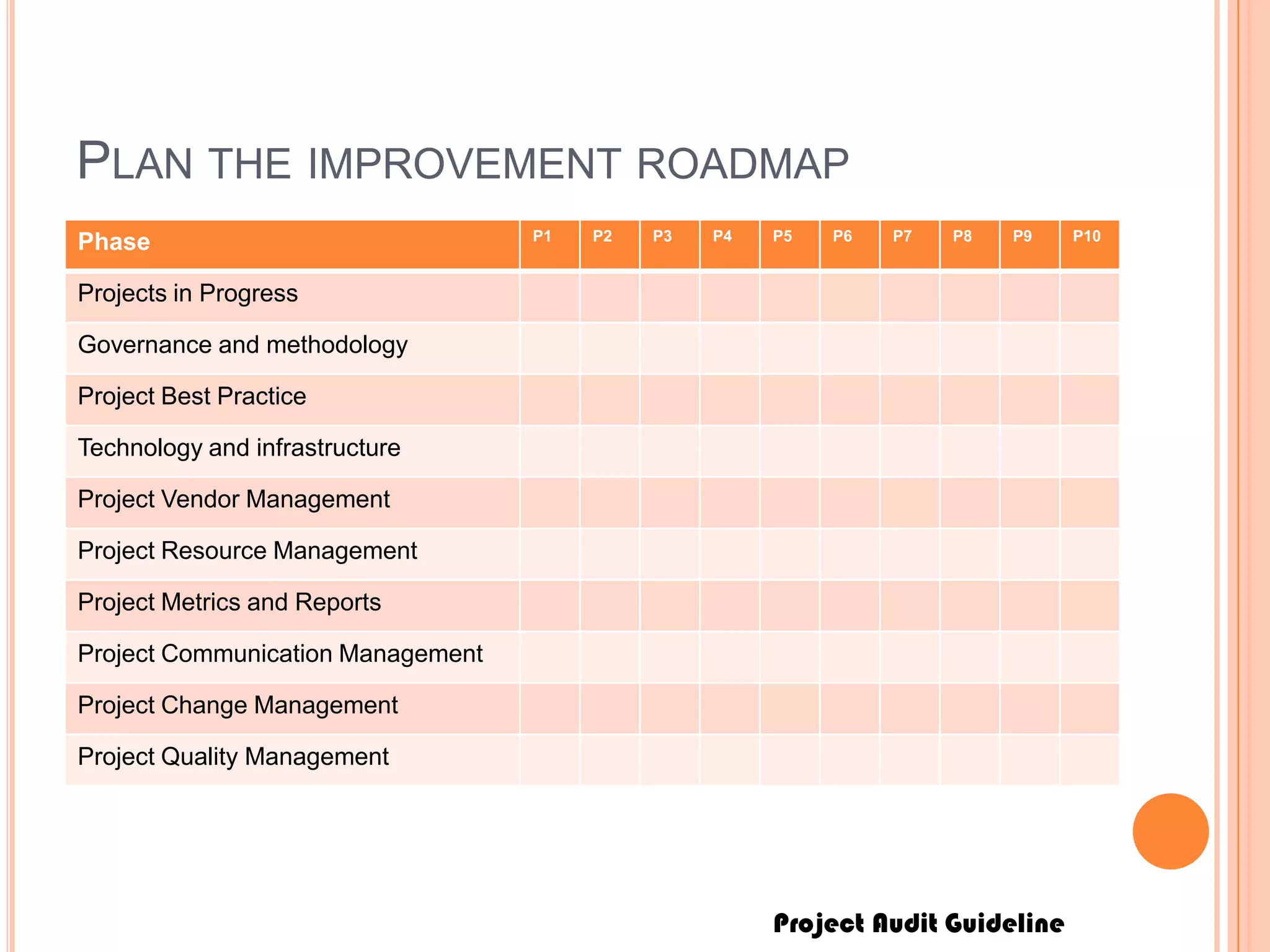 PLAN THE IMPROVEMENT ROADMAP

| Phase | P1 | P2 | P3 | P4 | P5 | P6 | P7 | P8 | P9 | P10 |
|---|---|---|---|---|---|---|---|---|---|---|
| Projects in Progress | | | | | | | | | | |
| Governance and methodology | | | | | | | | | | |
| Project Best Practice | | | | | | | | | | |
| Technology and infrastructure | | | | | | | | | | |
| Project Vendor Management | | | | | | | | | | |
| Project Resource Management | | | | | | | | | | |
| Project Metrics and Reports | | | | | | | | | | |
| Project Communication Management | | | | | | | | | | |
| Project Change Management | | | | | | | | | | |
| Project Quality Management | | | | | | | | | | |

Project Audit Guideline